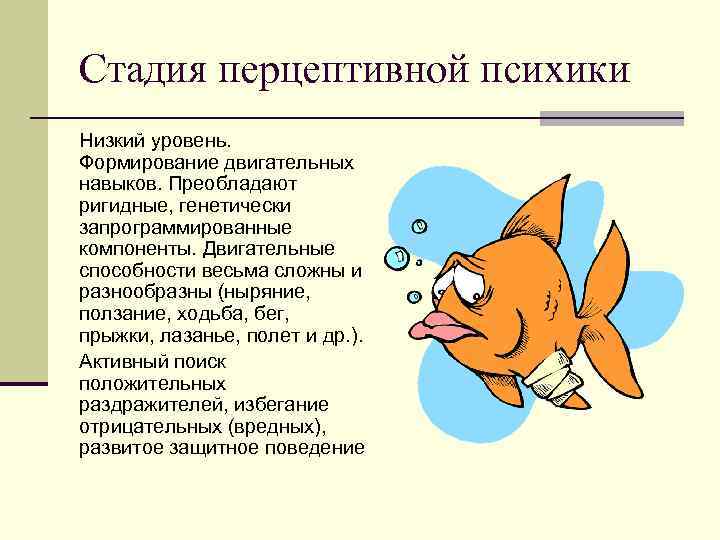 Стадия перцептивной психики

Низкий уровень. Формирование двигательных навыков. Преобладают ригидные, генетически запрограммированные компоненты. Двигательные способности весьма сложны и разнообразны (ныряние, ползание, ходьба, бег, прыжки, лазанье, полет и др.).

Активный поиск положительных раздражителей, избегание отрицательных (вредных), развитое защитное поведение